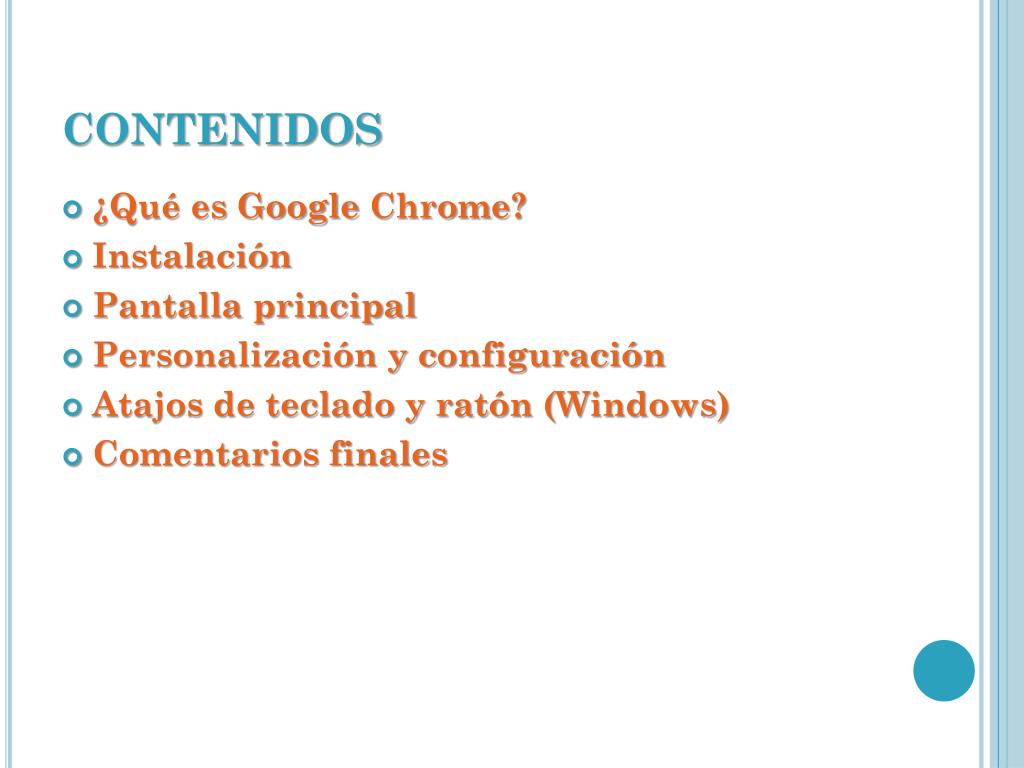 CONTENIDOS

¿Qué es Google Chrome?
Instalación
Pantalla principal
Personalización y configuración
Atajos de teclado y ratón (Windows)
Comentarios finales